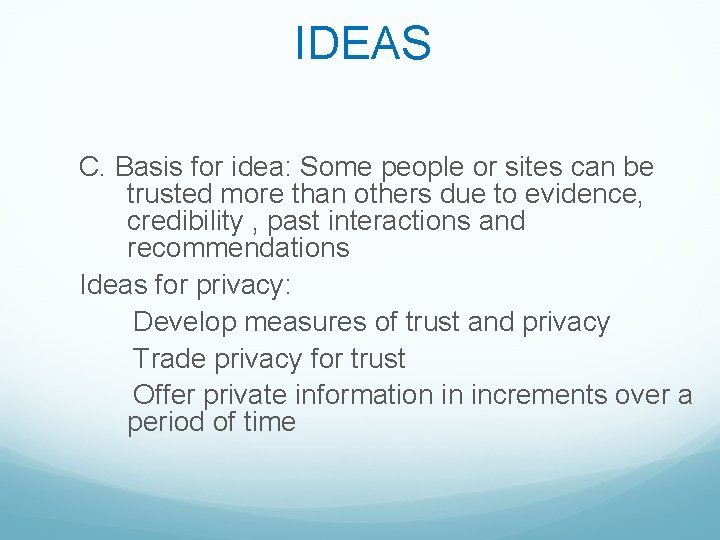 IDEAS

C. Basis for idea: Some people or sites can be trusted more than others due to evidence, credibility , past interactions and recommendations

Ideas for privacy:

Develop measures of trust and privacy

Trade privacy for trust

Offer private information in increments over a period of time